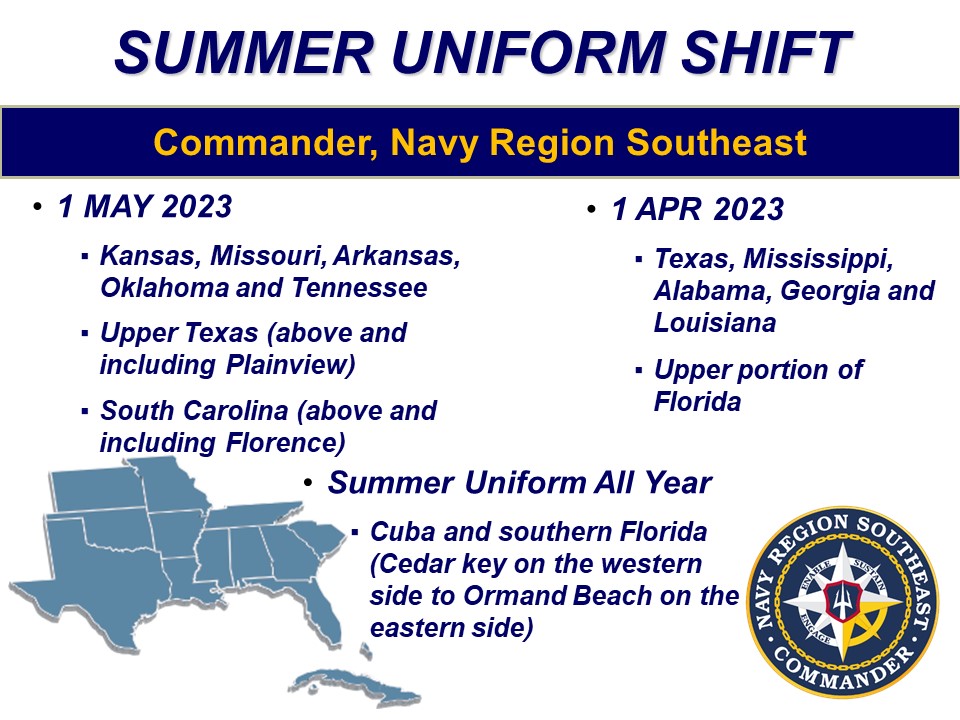 SUMMER UNIFORM SHIFT

Commander, Navy Region Southeast

• 1 MAY 2023

▪ Kansas, Missouri, Arkansas, Oklahoma and Tennessee

▪ Upper Texas (above and including Plainview)

▪ South Carolina (above and including Florence)

• 1 APR 2023

▪ Texas, Mississippi, Alabama, Georgia and Louisiana

▪ Upper portion of Florida

• Summer Uniform All Year

▪ Cuba and southern Florida (Cedar key on the western side to Ormand Beach on the eastern side)

NAVY REGION SOUTHEAST
ENABLE SUSTAIN ENGAGE
COMMANDER